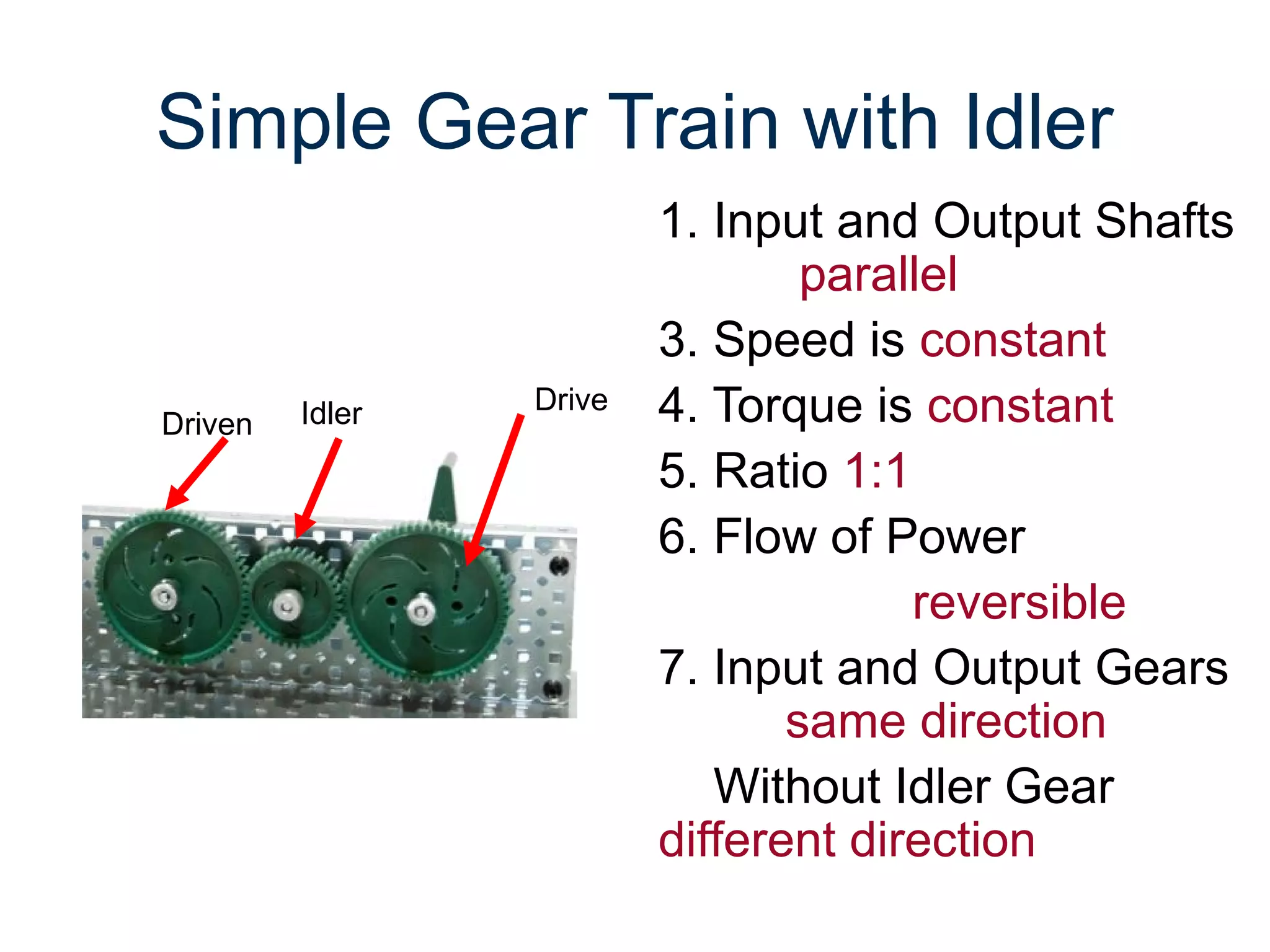 Simple Gear Train with Idler

Driven

Idler

Drive

1. Input and Output Shafts
parallel

3. Speed is constant

4. Torque is constant

5. Ratio 1:1

6. Flow of Power

reversible

7. Input and Output Gears
same direction

Without Idler Gear
different direction